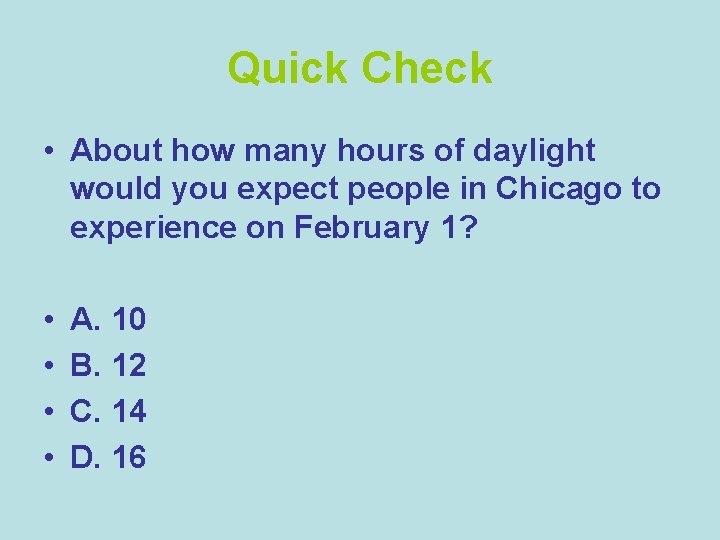 Quick Check

• About how many hours of daylight would you expect people in Chicago to experience on February 1?

• A. 10
• B. 12
• C. 14
• D. 16